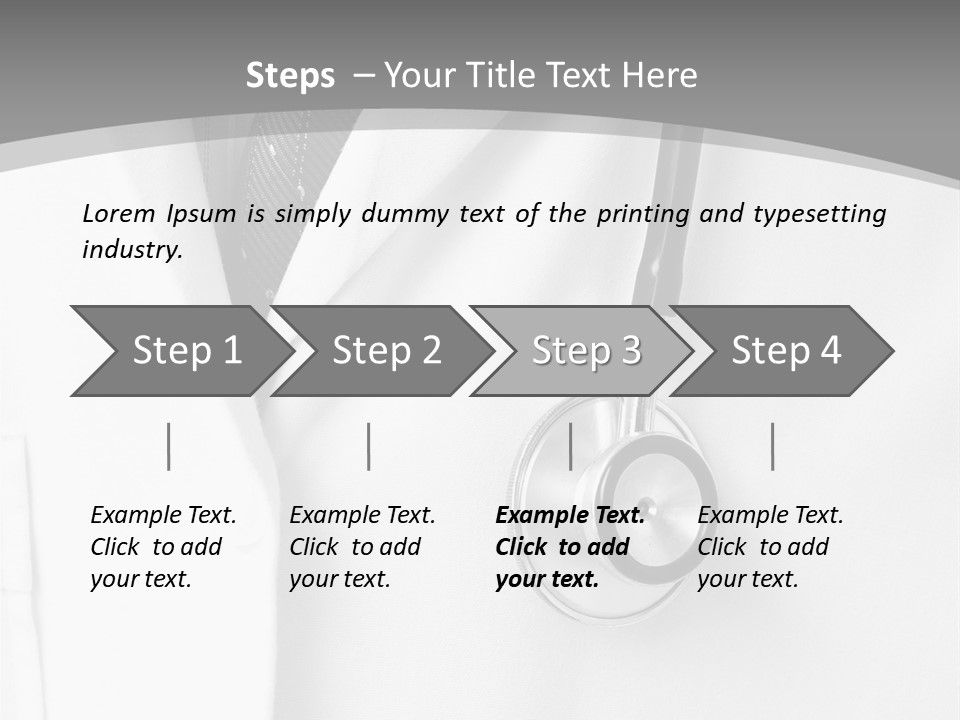 Steps – Your Title Text Here

Lorem Ipsum is simply dummy text of the printing and typesetting industry.

Step 1

Step 2

Step 3

Step 4

Example Text. Click to add your text.

Example Text. Click to add your text.

Example Text. Click to add your text.

Example Text. Click to add your text.